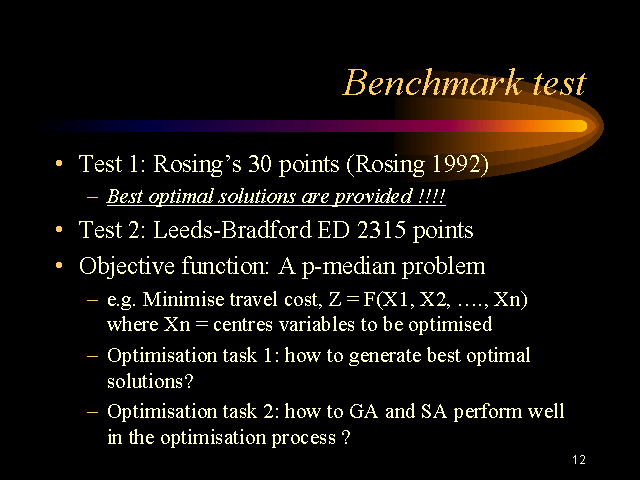 Benchmark test

• Test 1: Rosing's 30 points (Rosing 1992)
– Best optimal solutions are provided !!!!
• Test 2: Leeds-Bradford ED 2315 points
• Objective function: A p-median problem
– e.g. Minimise travel cost, Z = F(X1, X2, …., Xn) where Xn = centres variables to be optimised
– Optimisation task 1: how to generate best optimal solutions?
– Optimisation task 2: how to GA and SA perform well in the optimisation process ?

12